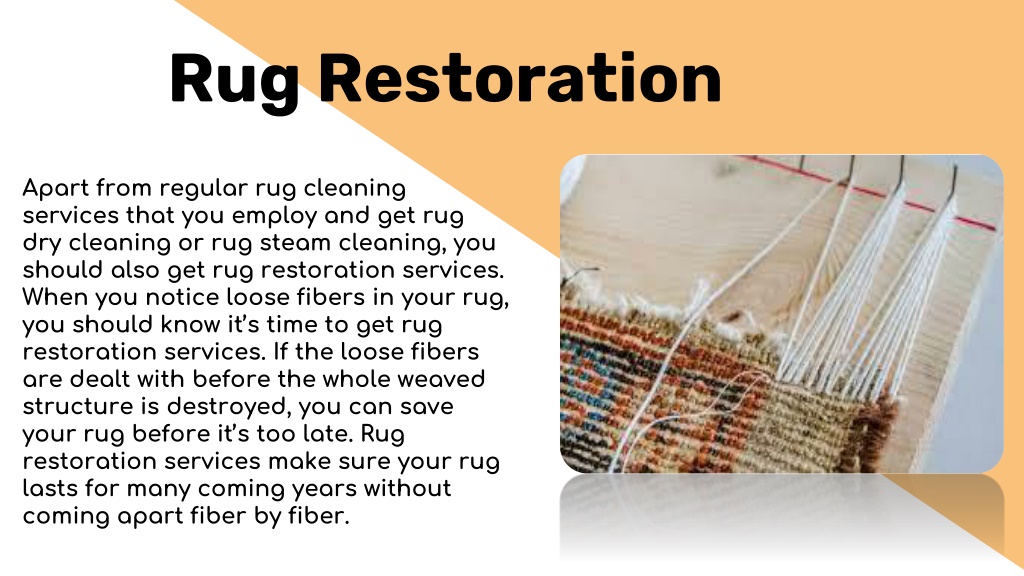 Rug Restoration

Apart from regular rug cleaning services that you employ and get rug dry cleaning or rug steam cleaning, you should also get rug restoration services. When you notice loose fibers in your rug, you should know it's time to get rug restoration services. If the loose fibers are dealt with before the whole weaved structure is destroyed, you can save your rug before it's too late. Rug restoration services make sure your rug lasts for many coming years without coming apart fiber by fiber.